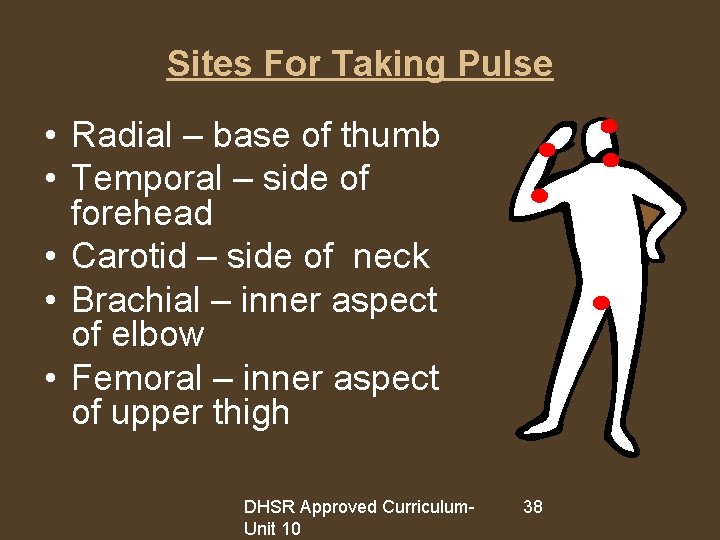 Sites For Taking Pulse

• Radial – base of thumb
• Temporal – side of forehead
• Carotid – side of neck
• Brachial – inner aspect of elbow
• Femoral – inner aspect of upper thigh

DHSR Approved Curriculum-Unit 10

38